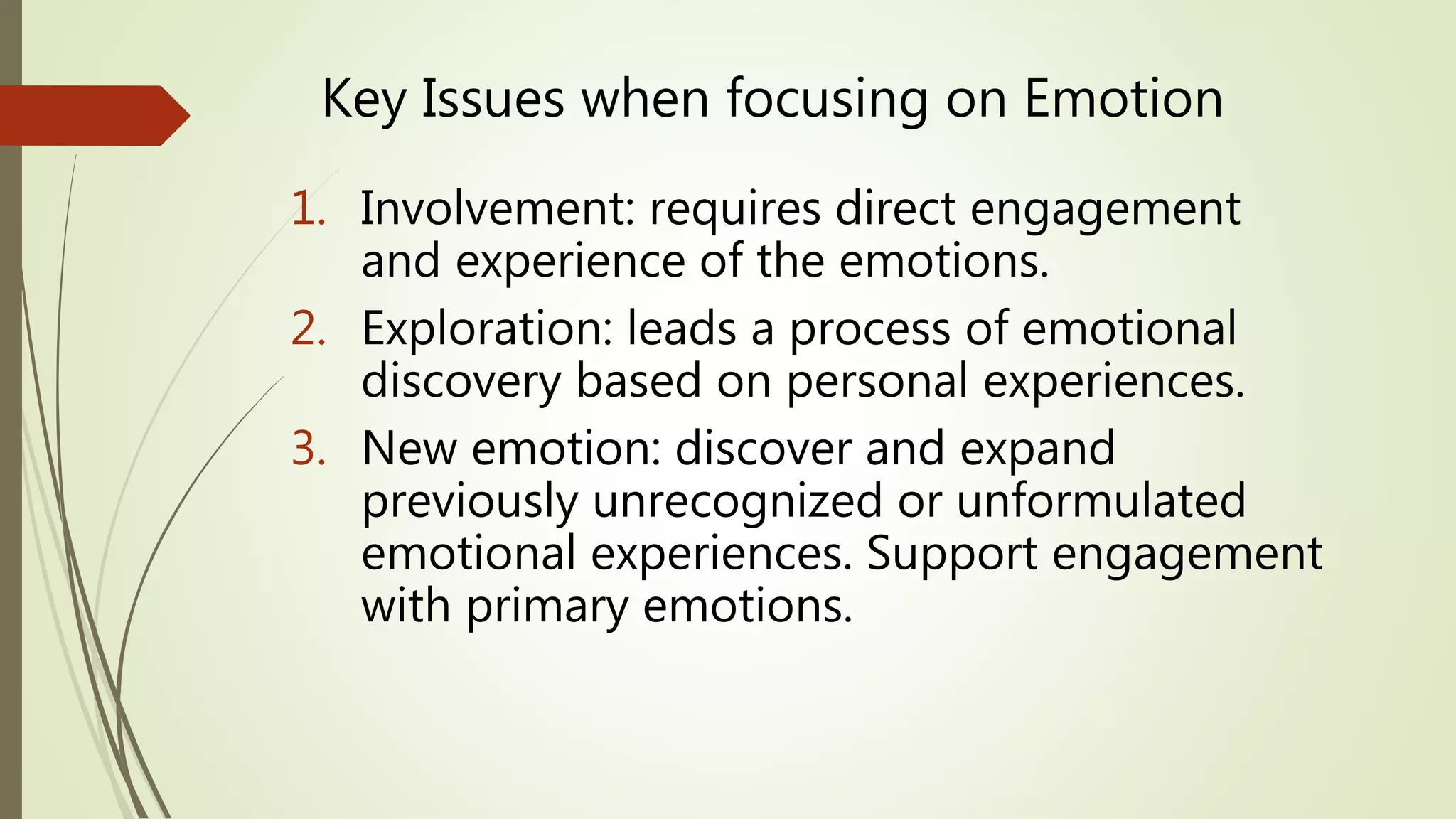 Key Issues when focusing on Emotion

1. Involvement: requires direct engagement and experience of the emotions.
2. Exploration: leads a process of emotional discovery based on personal experiences.
3. New emotion: discover and expand previously unrecognized or unformulated emotional experiences. Support engagement with primary emotions.